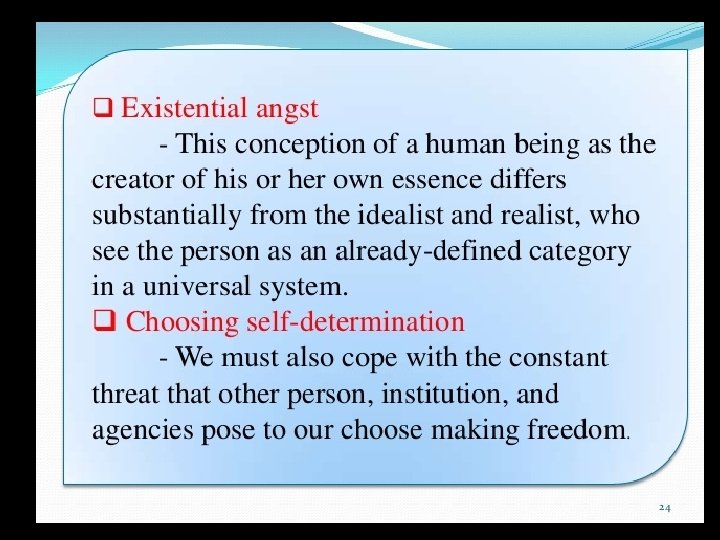 ❑ Existential angst

- This conception of a human being as the creator of his or her own essence differs substantially from the idealist and realist, who see the person as an already-defined category in a universal system.

❑ Choosing self-determination

- We must also cope with the constant threat that other person, institution, and agencies pose to our choose making freedom.

24